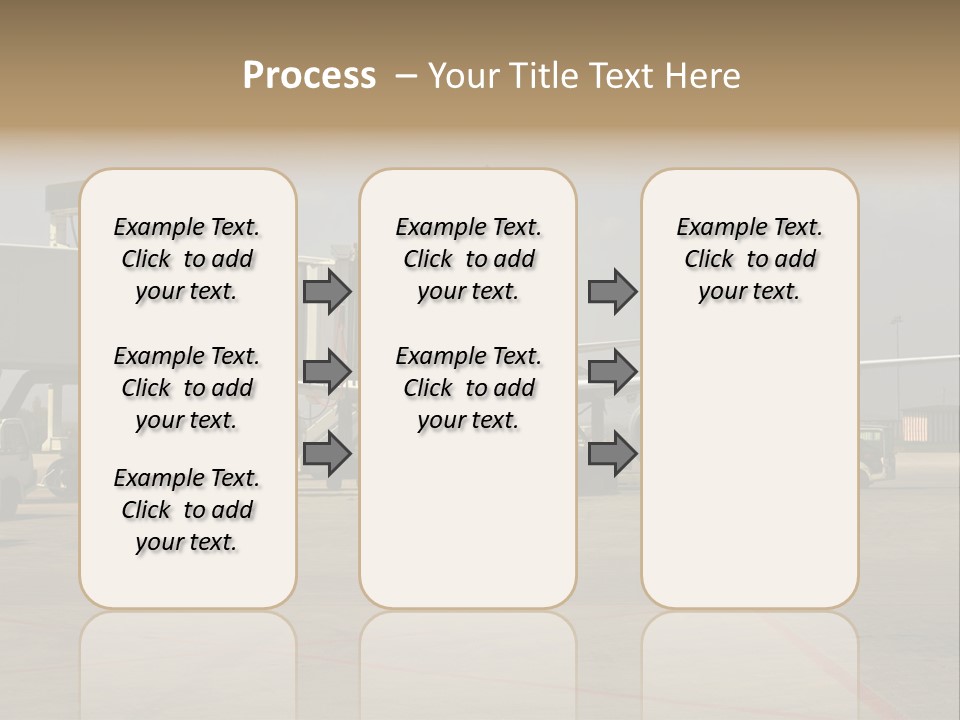 Process – Your Title Text Here

Example Text. Click to add your text.

Example Text. Click to add your text.

Example Text. Click to add your text.

Example Text. Click to add your text.

Example Text. Click to add your text.

Example Text. Click to add your text.